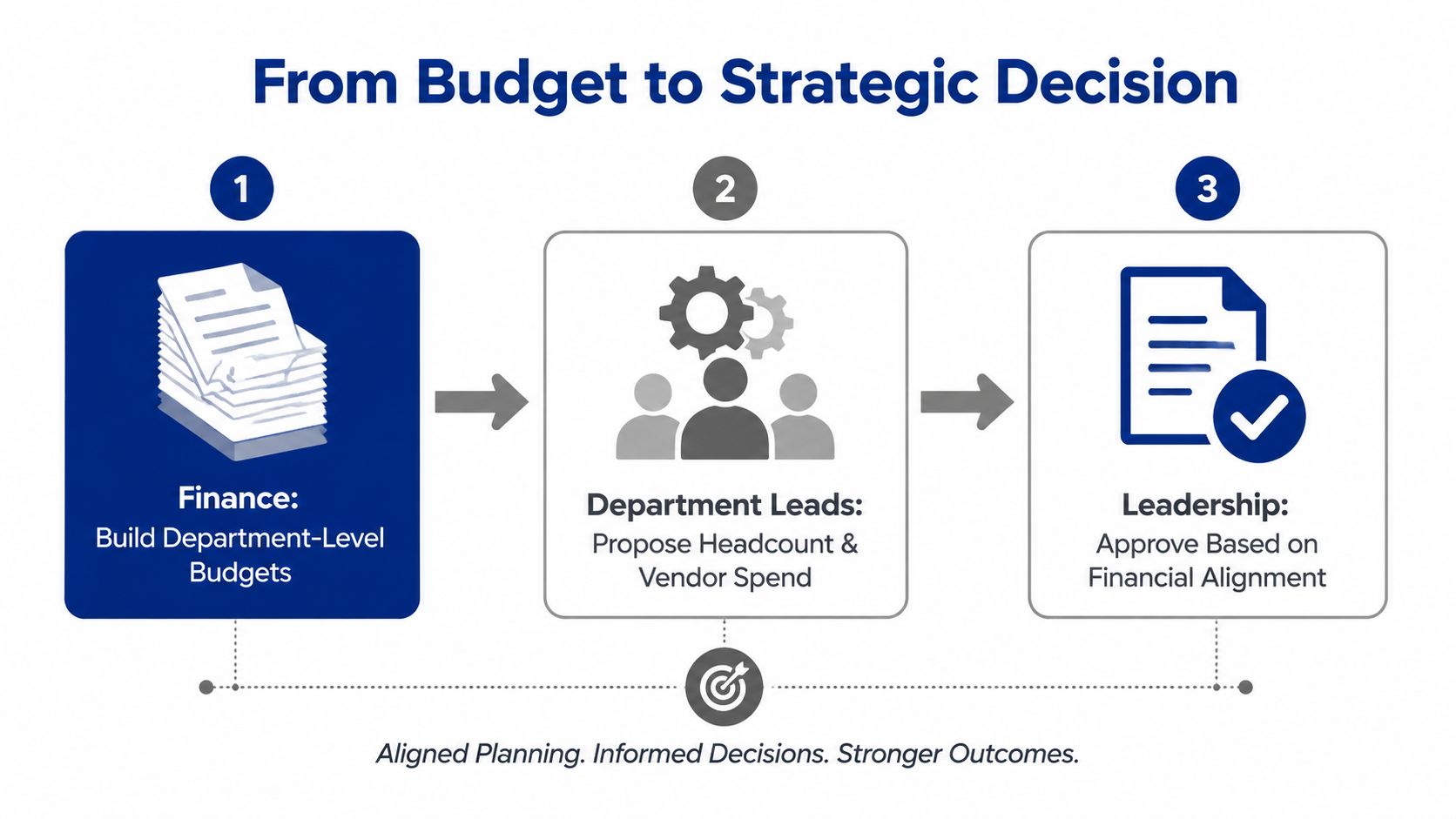 From Budget to Strategic Decision

1

Finance:
Build Department-Level Budgets

2

Department Leads:
Propose Headcount & Vendor Spend

3

Leadership:
Approve Based on Financial Alignment

Aligned Planning. Informed Decisions. Stronger Outcomes.